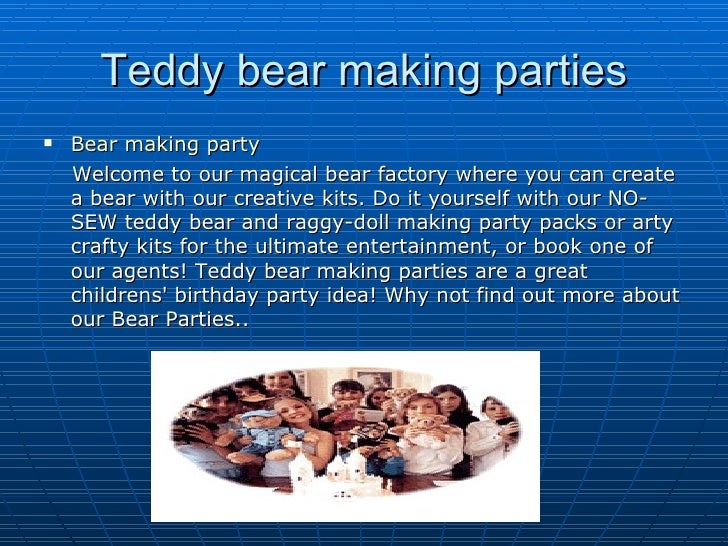 Teddy bear making parties

▪ Bear making party

Welcome to our magical bear factory where you can create a bear with our creative kits. Do it yourself with our NO-SEW teddy bear and raggy-doll making party packs or arty crafty kits for the ultimate entertainment, or book one of our agents! Teddy bear making parties are a great childrens' birthday party idea! Why not find out more about our Bear Parties..